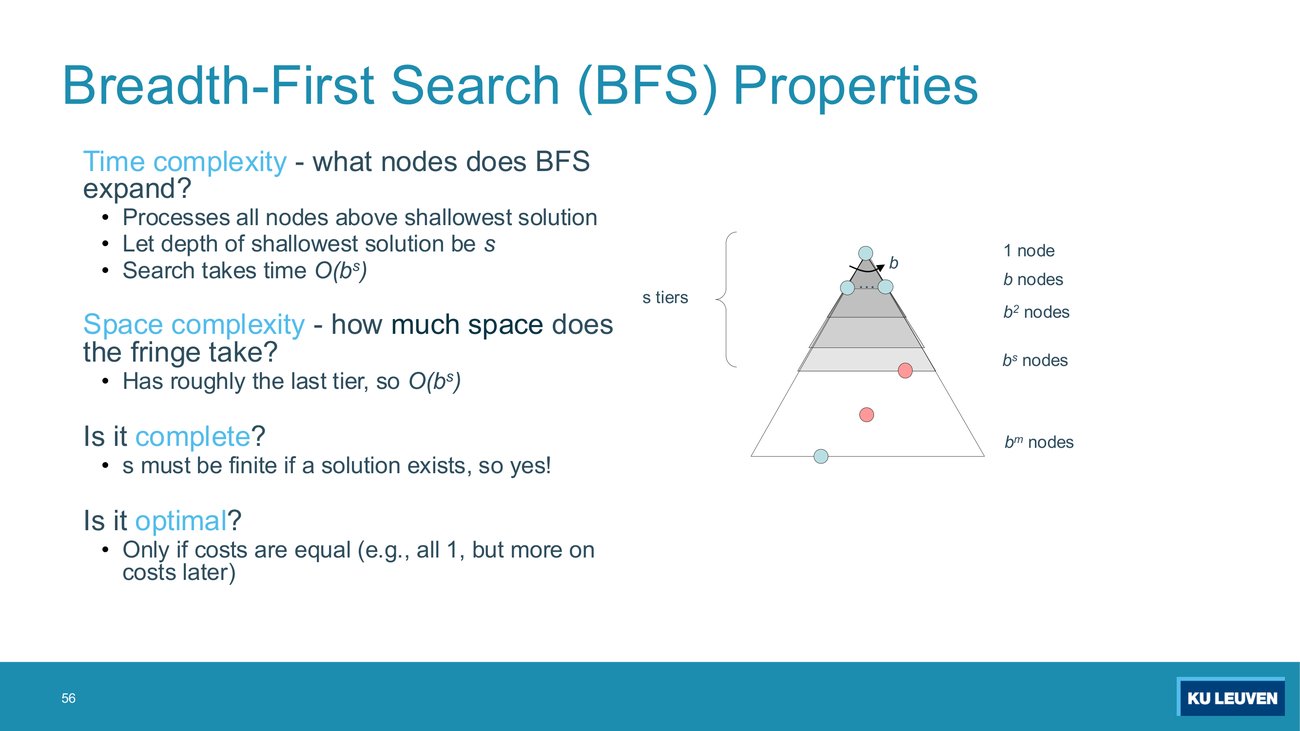 Breadth-First Search (BFS) Properties

Time complexity - what nodes does BFS expand?
• Processes all nodes above shallowest solution
• Let depth of shallowest solution be $s$
• Search takes time $O(b^s)$

Space complexity - how much space does the fringe take?
• Has roughly the last tier, so $O(b^s)$

Is it complete?
• s must be finite if a solution exists, so yes!

Is it optimal?
• Only if costs are equal (e.g., all 1, but more on costs later)

s tiers

$b$

…

1 node

$b$ nodes

$b^2$ nodes

$b^s$ nodes

$b^m$ nodes

56

KU LEUVEN